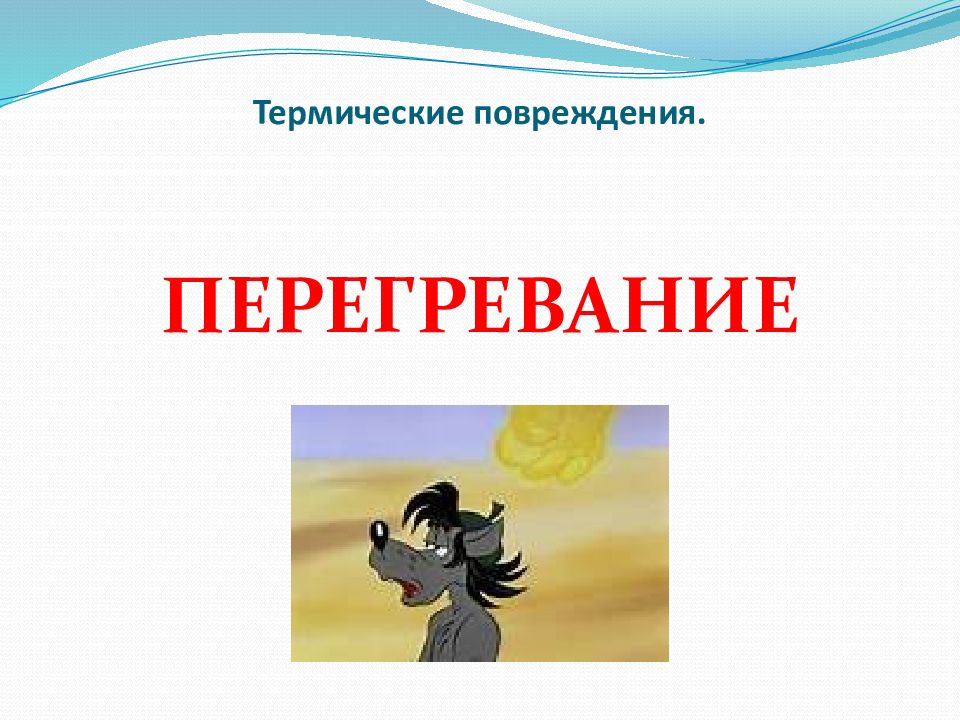 Термические повреждения.

ПЕРЕГРЕВАНИЕ